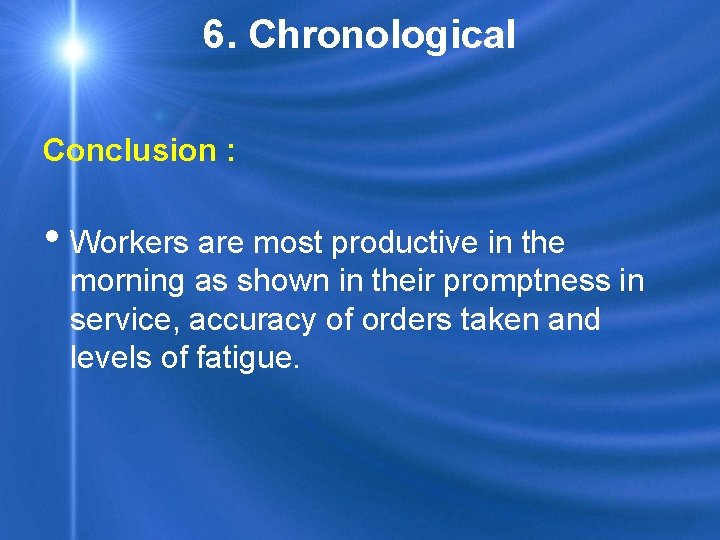 6. Chronological

Conclusion :

• Workers are most productive in the morning as shown in their promptness in service, accuracy of orders taken and levels of fatigue.